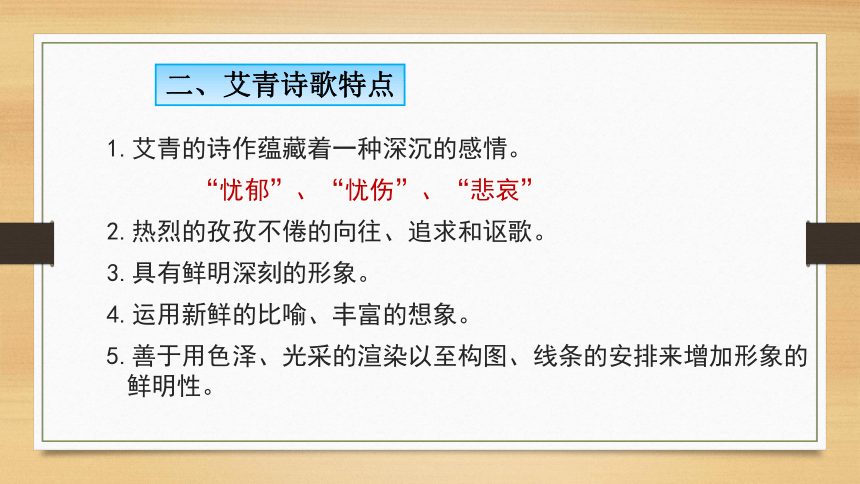 二、艾青诗歌特点

1. 艾青的诗作蕴藏着一种深沉的感情。

“忧郁”、“忧伤”、“悲哀”

2. 热烈的孜孜不倦的向往、追求和讴歌。

3. 具有鲜明深刻的形象。

4. 运用新鲜的比喻、丰富的想象。

5. 善于用色泽、光采的渲染以至构图、线条的安排来增加形象的鲜明性。